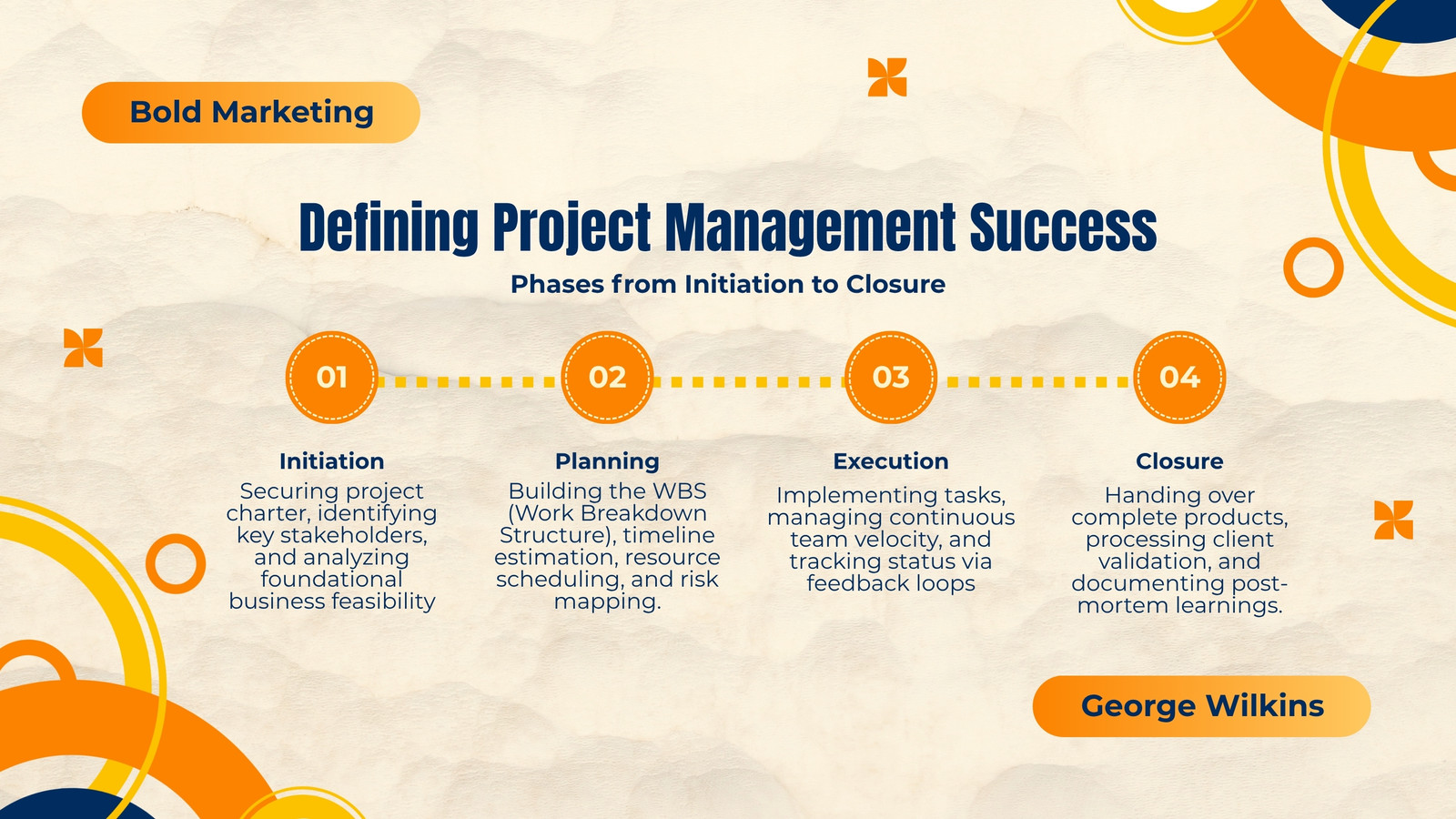 Bold Marketing

Defining Project Management Success

Phases from Initiation to Closure

01

Initiation

Securing project charter, identifying key stakeholders, and analyzing foundational business feasibility

02

Planning

Building the WBS (Work Breakdown Structure), timeline estimation, resource scheduling, and risk mapping.

03

Execution

Implementing tasks, managing continuous team velocity, and tracking status via feedback loops

04

Closure

Handing over complete products, processing client validation, and documenting post-mortem learnings.

George Wilkins